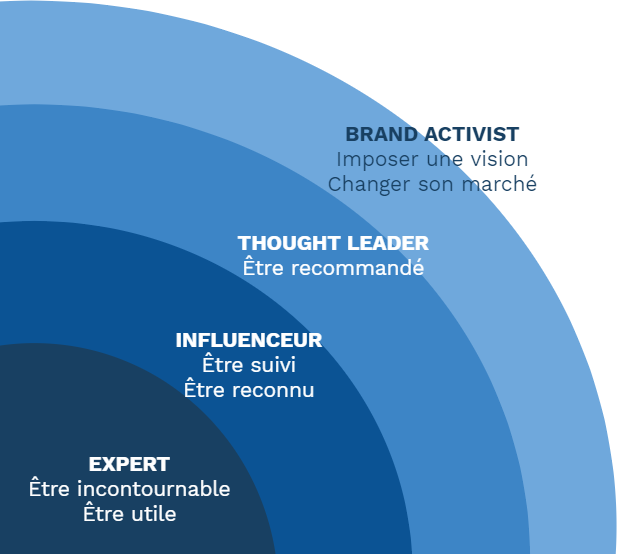 BRAND ACTIVIST
Imposer une vision
Changer son marché

THOUGHT LEADER
Être recommandé

INFLUENCEUR
Être suivi
Être reconnu

EXPERT
Être incontournable
Être utile